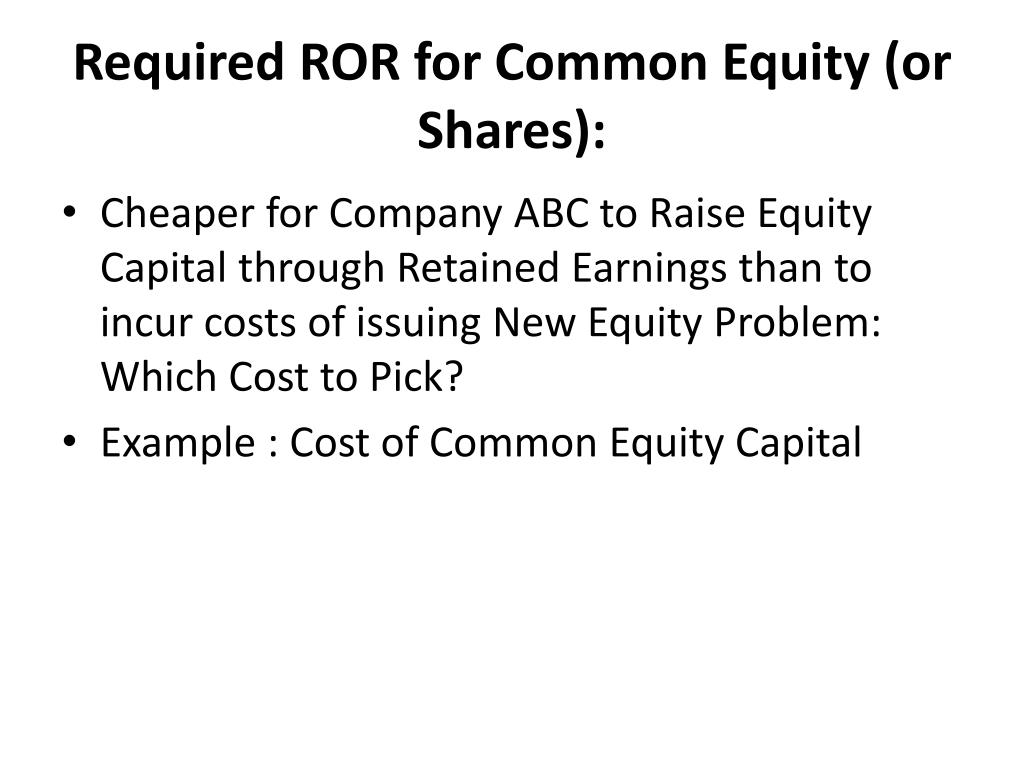 Required ROR for Common Equity (or Shares):

• Cheaper for Company ABC to Raise Equity Capital through Retained Earnings than to incur costs of issuing New Equity Problem: Which Cost to Pick?
• Example : Cost of Common Equity Capital